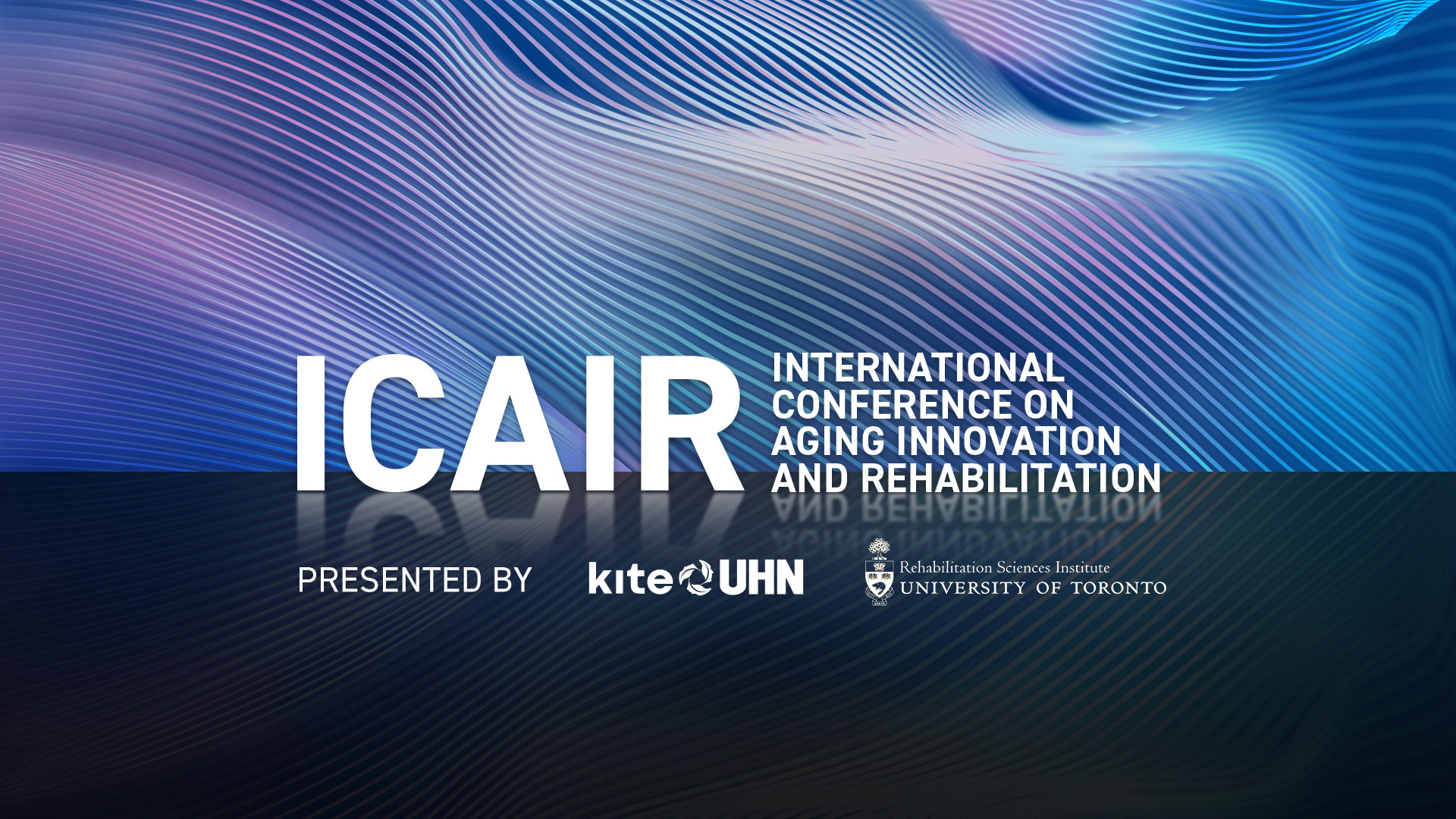 ICAIR

INTERNATIONAL CONFERENCE ON AGING INNOVATION AND REHABILITATION

PRESENTED BY

kite UHN

Rehabilitation Sciences Institute
UNIVERSITY OF TORONTO